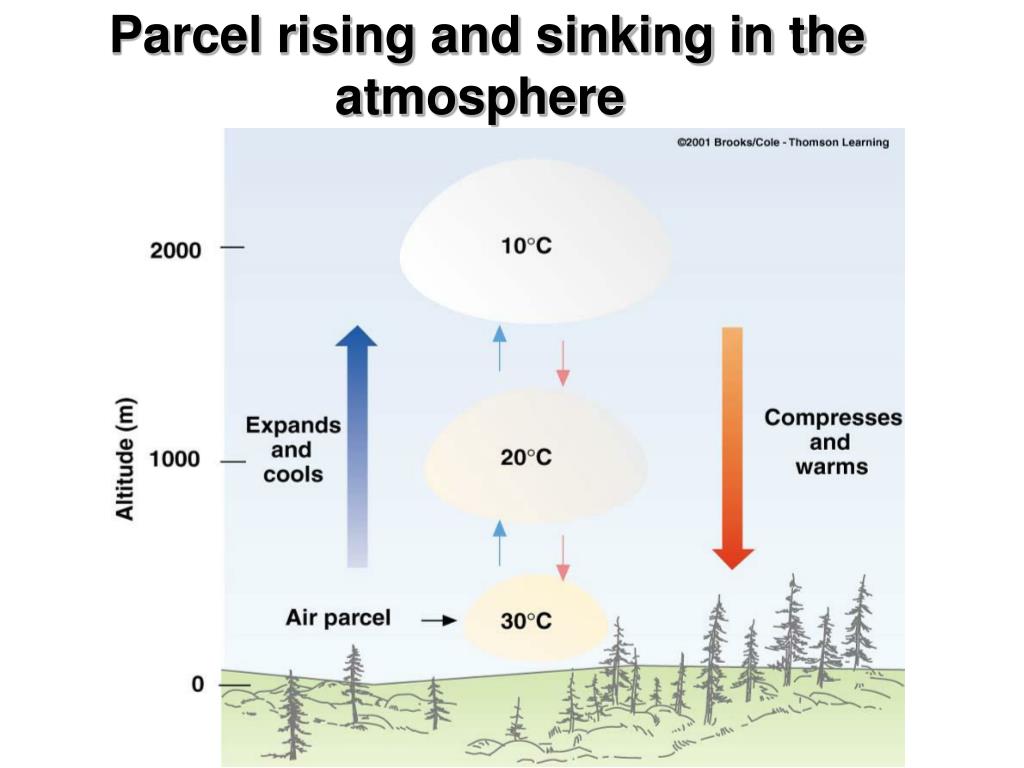 Parcel rising and sinking in the atmosphere

©2001 Brooks/Cole - Thomson Learning

Altitude (m)

2000

1000

0

10°C

20°C

30°C

Expands and cools

Compresses and warms

Air parcel